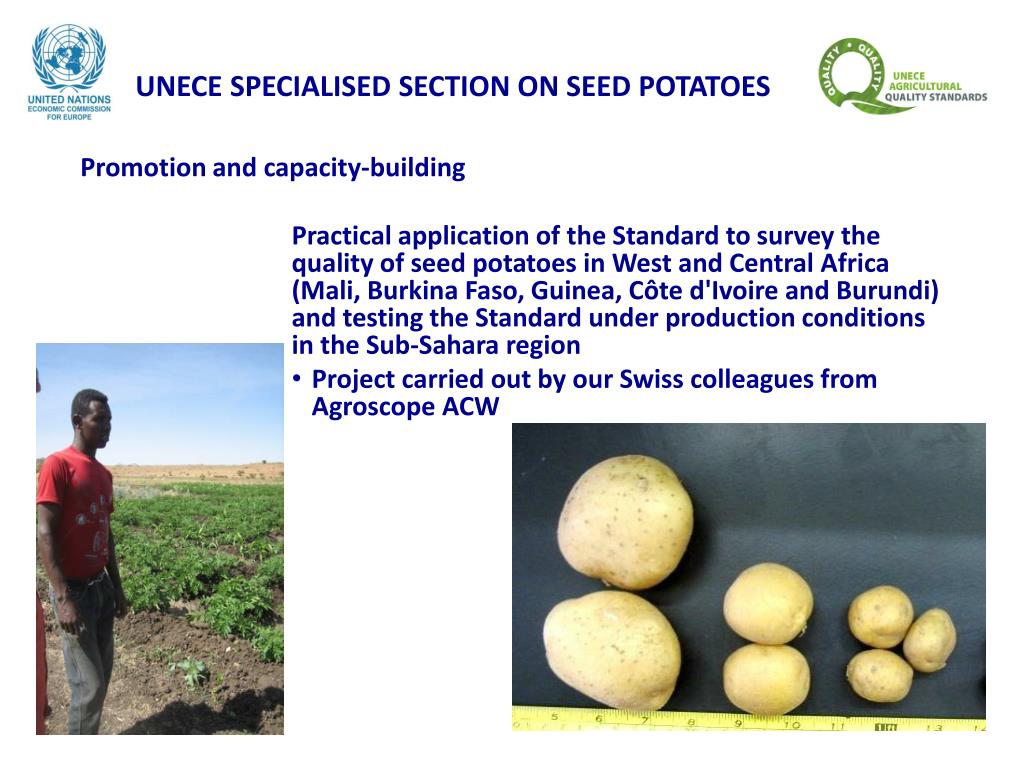 UNITED NATIONS
ECONOMIC COMMISSION FOR EUROPE

UNECE SPECIALISED SECTION ON SEED POTATOES

QUALITY • QUALITY
UNECE AGRICULTURAL QUALITY STANDARDS

Promotion and capacity-building

Practical application of the Standard to survey the quality of seed potatoes in West and Central Africa (Mali, Burkina Faso, Guinea, Côte d'Ivoire and Burundi) and testing the Standard under production conditions in the Sub-Sahara region

• Project carried out by our Swiss colleagues from Agroscope ACW

5 6 7 8 9 10 11 12 13 14